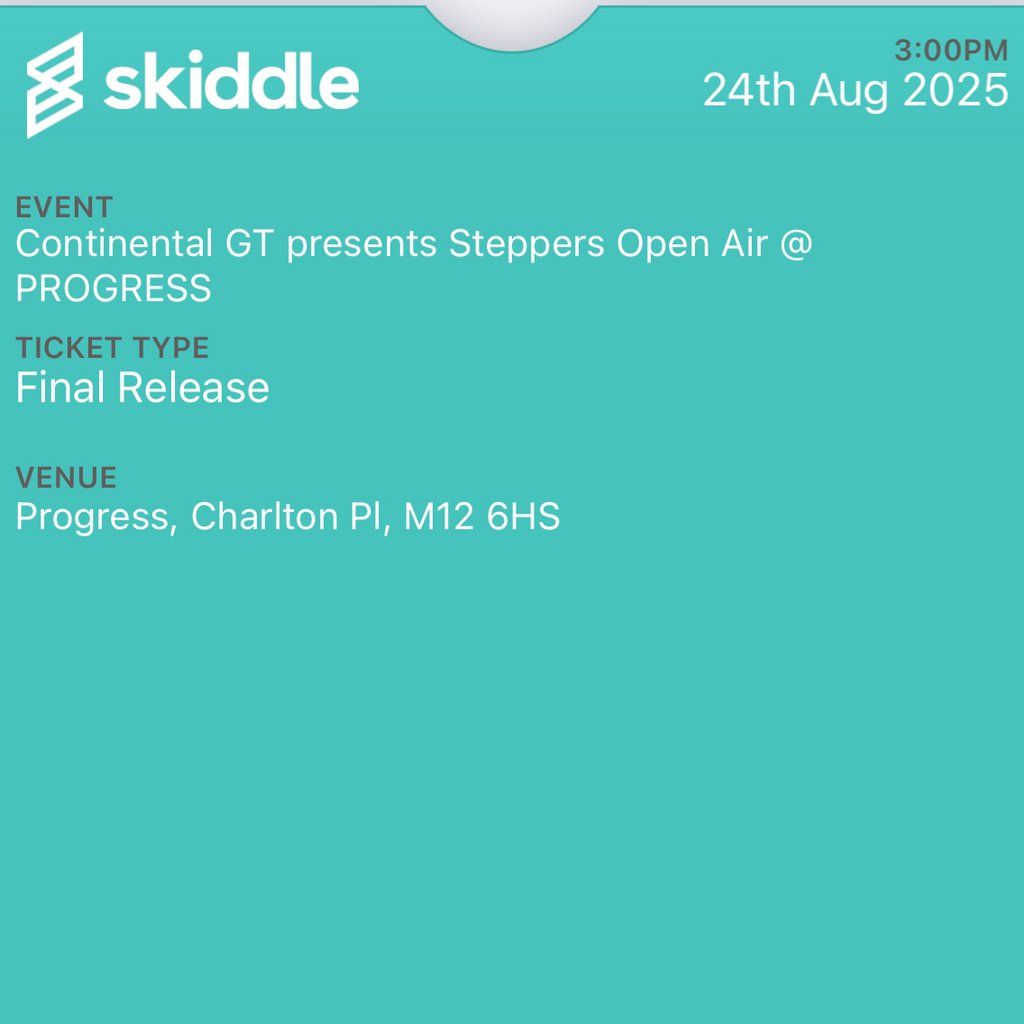 skiddle

3:00PM
24th Aug 2025

EVENT
Continental GT presents Steppers Open Air @ PROGRESS

TICKET TYPE
Final Release

VENUE
Progress, Charlton Pl, M12 6HS